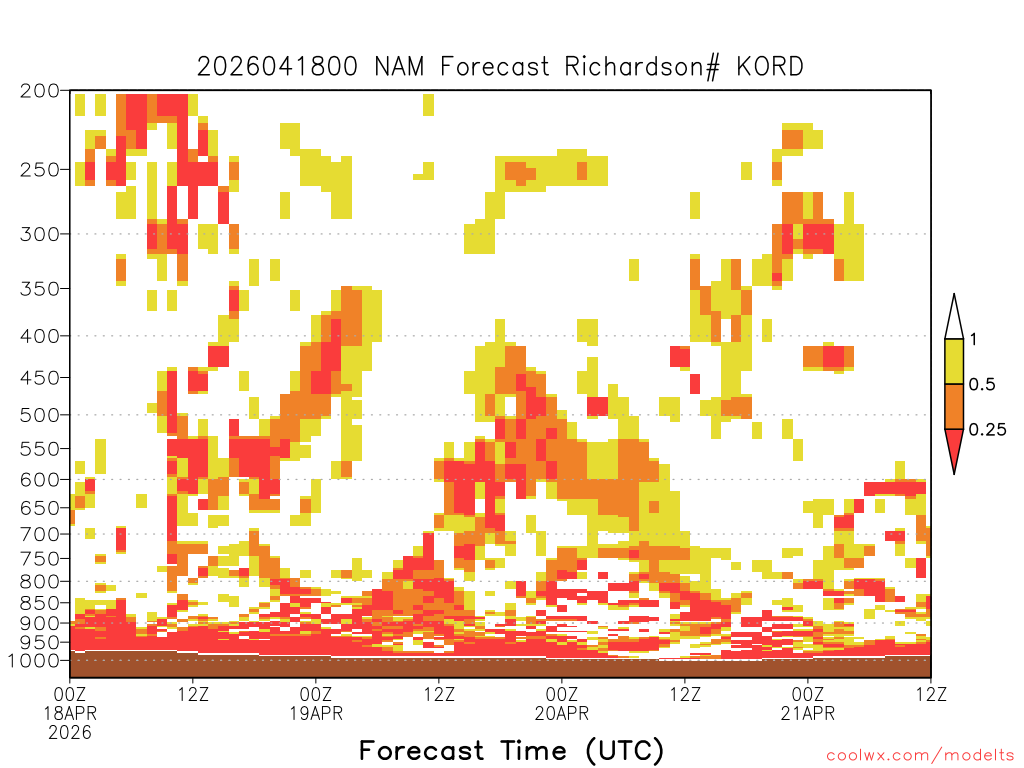 2026041800 NAM Forecast Richardson# KORD

200
250
300
350
400
450
500
550
600
650
700
750
800
850
900
950
1000

1
0.5
0.25

00Z
18APR
2026
12Z
00Z
19APR
12Z
00Z
20APR
12Z
00Z
21APR
12Z

Forecast Time (UTC)

coolwx.com/modelts